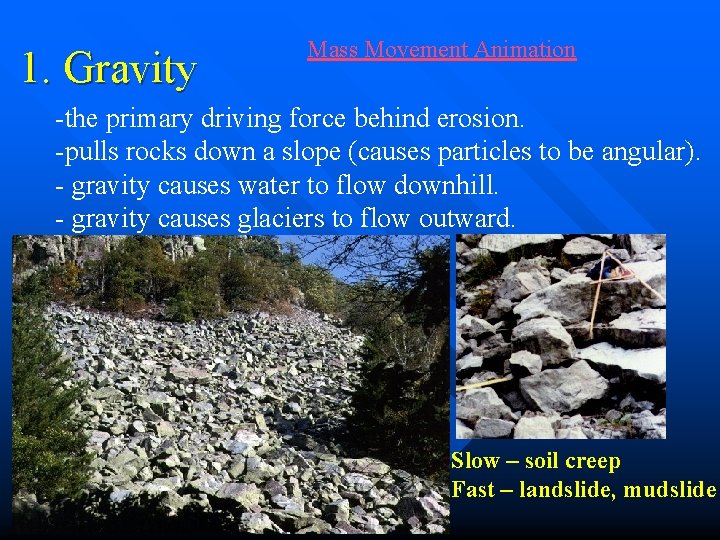 1. Gravity

Mass Movement Animation

-the primary driving force behind erosion.
-pulls rocks down a slope (causes particles to be angular).
- gravity causes water to flow downhill.
- gravity causes glaciers to flow outward.

Slow – soil creep
Fast – landslide, mudslide